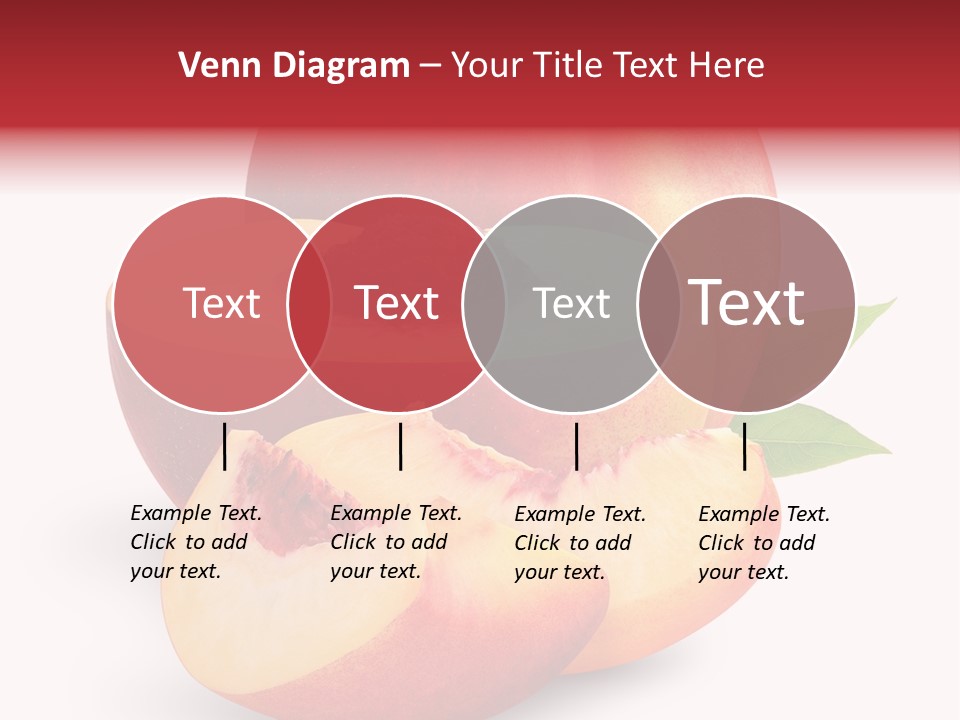 Venn Diagram – Your Title Text Here

Text

Text

Text

Text

Example Text. Click to add your text.

Example Text. Click to add your text.

Example Text. Click to add your text.

Example Text. Click to add your text.